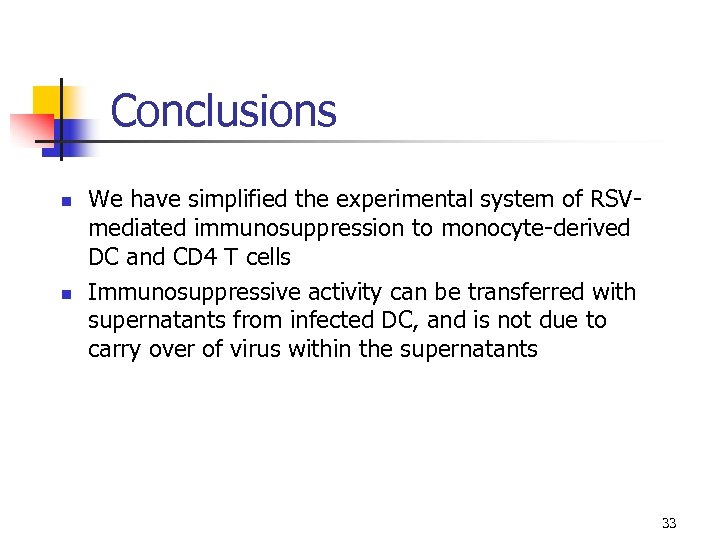 Conclusions

- We have simplified the experimental system of RSV-mediated immunosuppression to monocyte-derived DC and CD4 T cells
- Immunosuppressive activity can be transferred with supernatants from infected DC, and is not due to carry over of virus within the supernatants

33